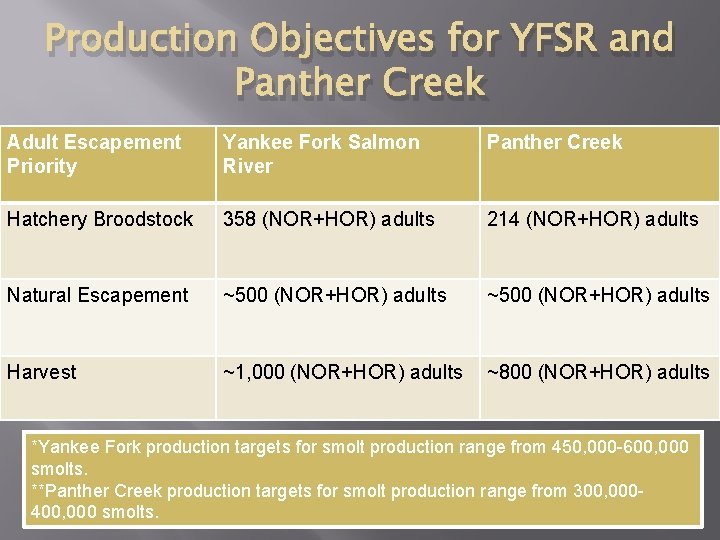 Production Objectives for YFSR and Panther Creek

| Adult Escapement Priority | Yankee Fork Salmon River | Panther Creek |
|---|---|---|
| Hatchery Broodstock | 358 (NOR+HOR) adults | 214 (NOR+HOR) adults |
| Natural Escapement | ~500 (NOR+HOR) adults | ~500 (NOR+HOR) adults |
| Harvest | ~1,000 (NOR+HOR) adults | ~800 (NOR+HOR) adults |

*Yankee Fork production targets for smolt production range from 450,000-600,000 smolts.
**Panther Creek production targets for smolt production range from 300,000-400,000 smolts.